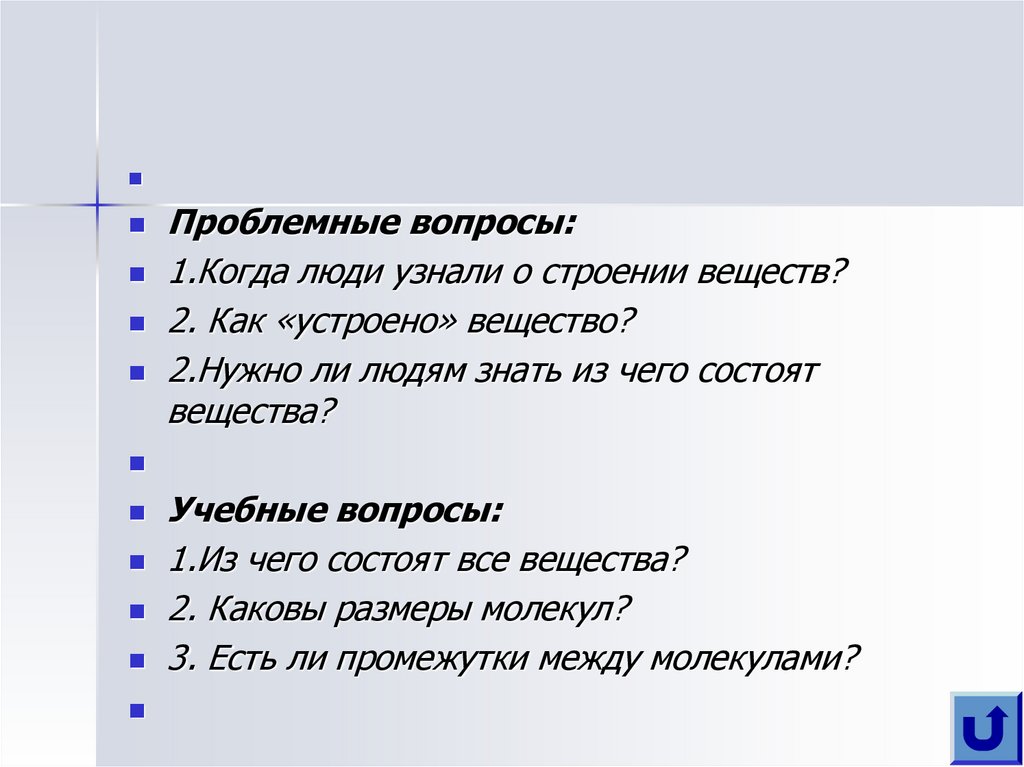 Проблемные вопросы:
1.Когда люди узнали о строении веществ?
2. Как «устроено» вещество?
2.Нужно ли людям знать из чего состоят вещества?

Учебные вопросы:
1.Из чего состоят все вещества?
2. Каковы размеры молекул?
3. Есть ли промежутки между молекулами?